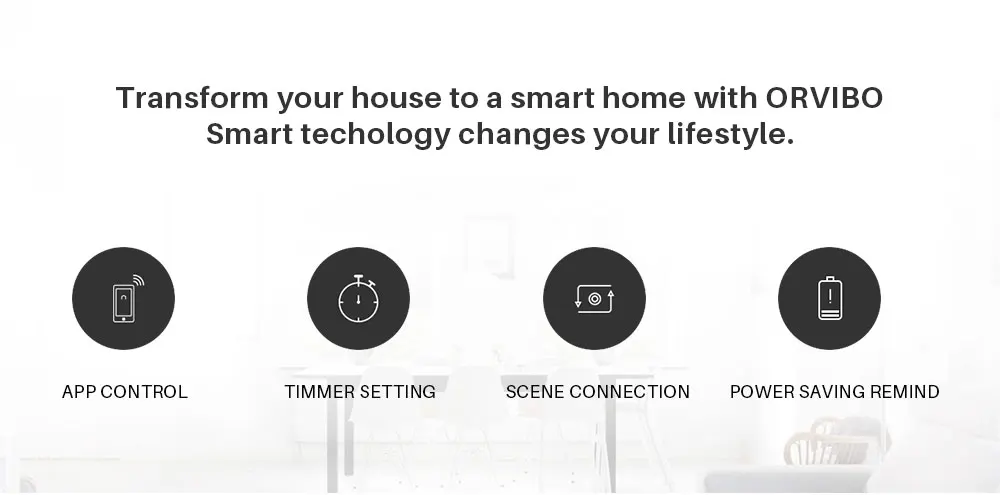 Transform your house to a smart home with ORVIBO
Smart techology changes your lifestyle.

APP CONTROL

TIMMER SETTING

SCENE CONNECTION

POWER SAVING REMIND